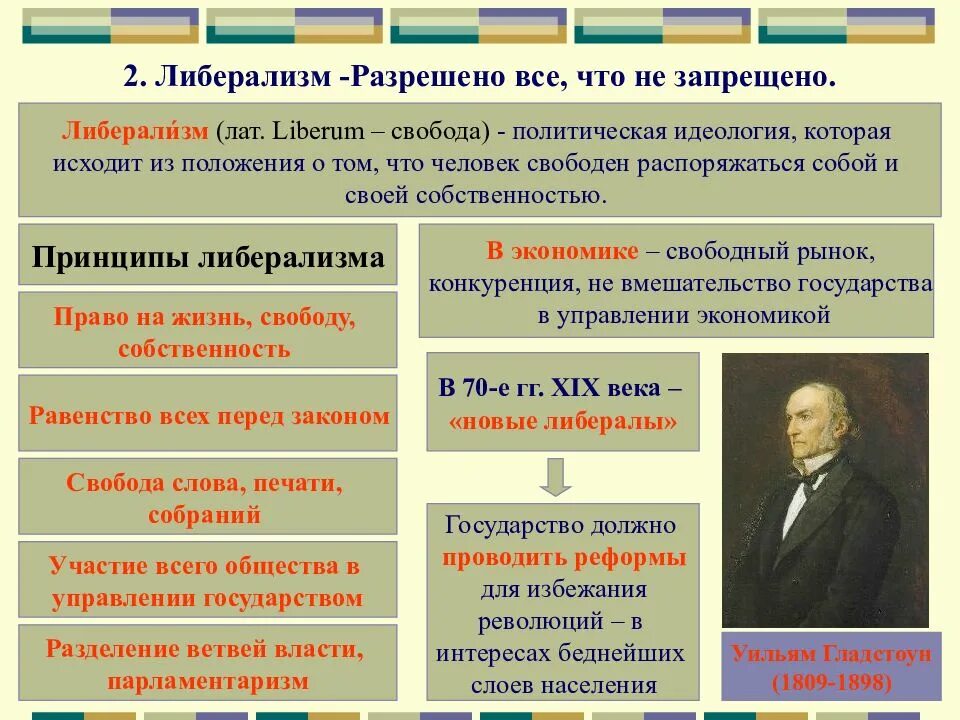 2. Либерализм -Разрешено все, что не запрещено.

Либерали́зм (лат. Liberum – свобода) - политическая идеология, которая исходит из положения о том, что человек свободен распоряжаться собой и своей собственностью.

Принципы либерализма

Право на жизнь, свободу, собственность

Равенство всех перед законом

Свобода слова, печати, собраний

Участие всего общества в управлении государством

Разделение ветвей власти, парламентаризм

В экономике – свободный рынок, конкуренция, не вмешательство государства в управлении экономикой

В 70-е гг. XIX века – «новые либералы»

Государство должно проводить реформы для избежания революций – в интересах беднейших слоев населения

Уильям Гладстоун (1809-1898)